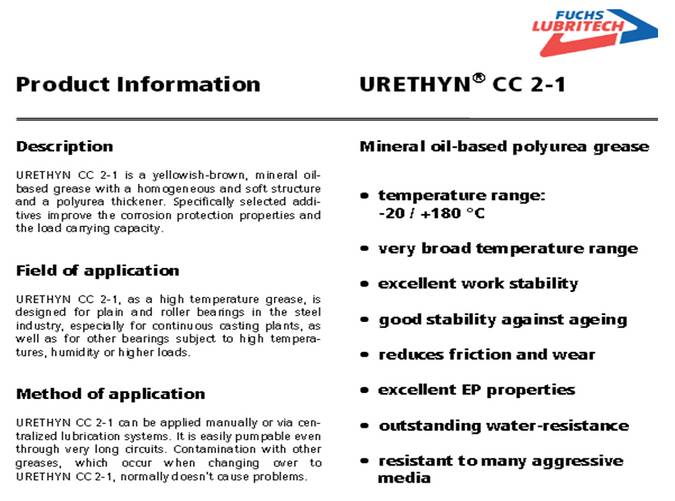 FUCHS LUBRITECH

Product Information

URETHYN® CC 2-1

Description

URETHYN CC 2-1 is a yellowish-brown, mineral oil-based grease with a homogeneous and soft structure and a polyurea thickener. Specifically selected additives improve the corrosion protection properties and the load carrying capacity.

Field of application

URETHYN CC 2-1, as a high temperature grease, is designed for plain and roller bearings in the steel industry, especially for continuous casting plants, as well as for other bearings subject to high temperatures, humidity or higher loads.

Method of application

URETHYN CC 2-1 can be applied manually or via centralized lubrication systems. It is easily pumpable even through very long circuits. Contamination with other greases, which occur when changing over to URETHYN CC 2-1, normally doesn't cause problems.

Mineral oil-based polyurea grease

• temperature range: -20 / +180 °C

• very broad temperature range

• excellent work stability

• good stability against ageing

• reduces friction and wear

• excellent EP properties

• outstanding water-resistance

• resistant to many aggressive media